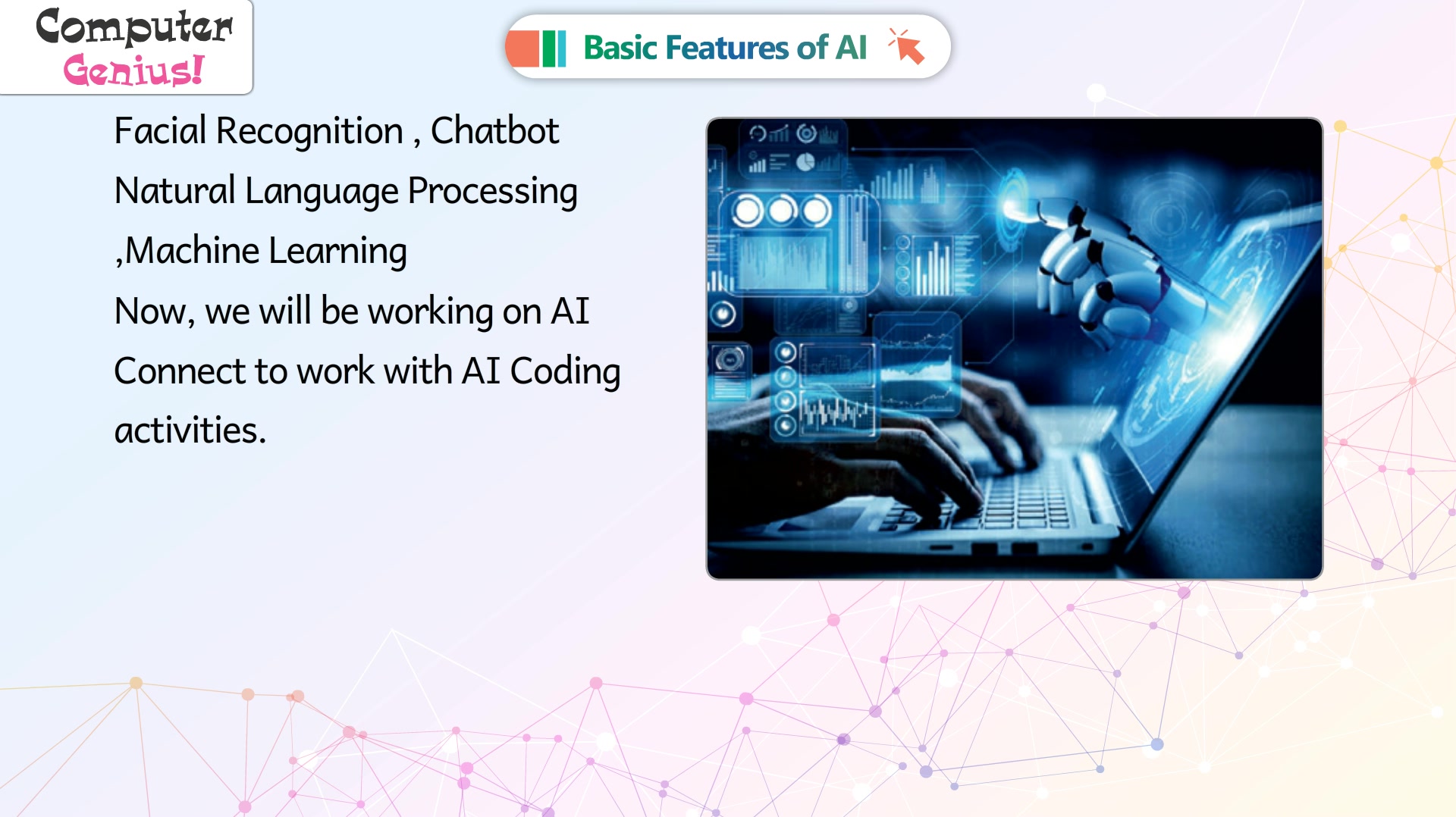 Computer Genius!

Basic Features of AI

Facial Recognition , Chatbot
Natural Language Processing
,Machine Learning
Now, we will be working on AI Connect to work with AI Coding activities.